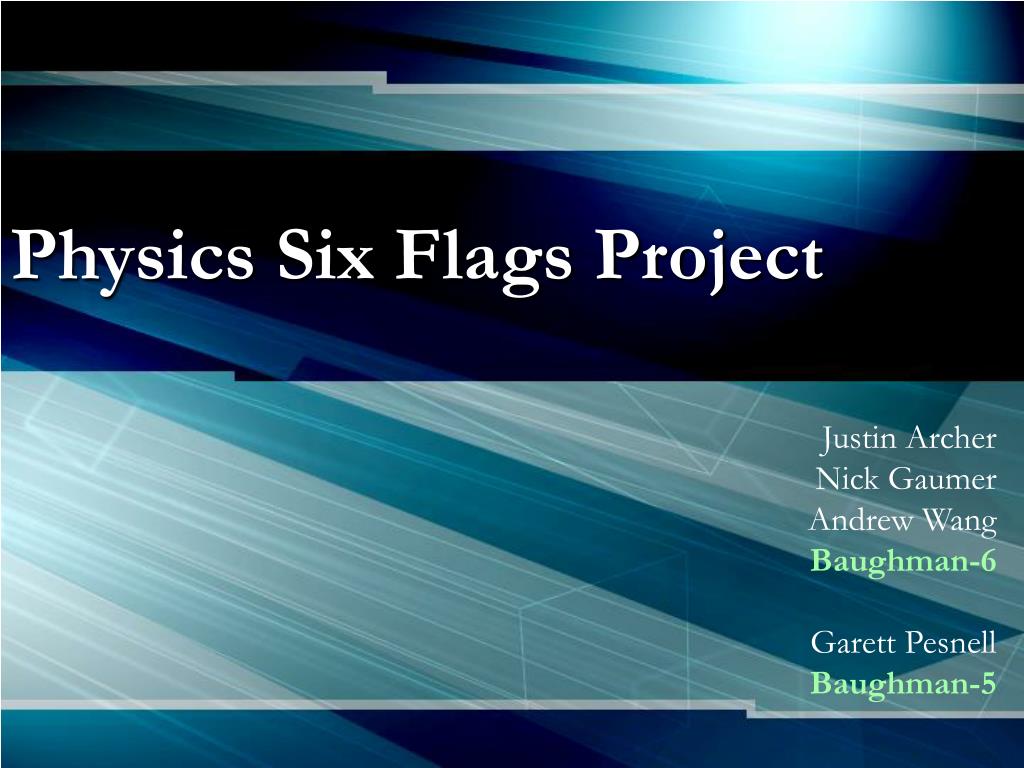 Physics Six Flags Project

Justin Archer
Nick Gaumer
Andrew Wang
Baughman-6

Garett Pesnell
Baughman-5